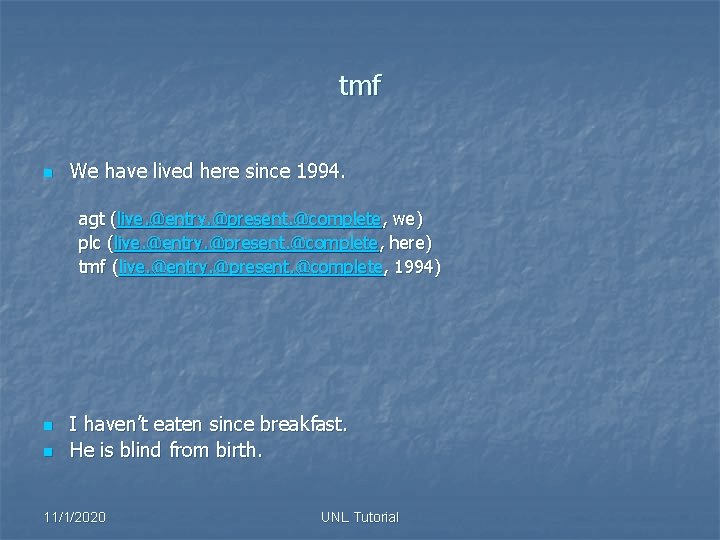 tmf

We have lived here since 1994.

agt (live.@entry.@present.@complete, we)
plc (live.@entry.@present.@complete, here)
tmf (live.@entry.@present.@complete, 1994)

I haven't eaten since breakfast.
He is blind from birth.

11/1/2020

UNL Tutorial